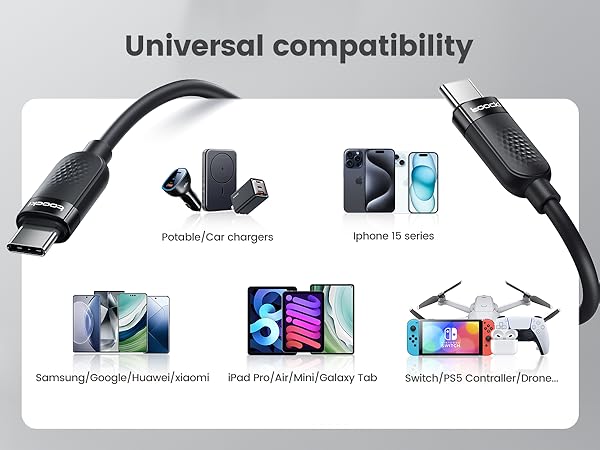 Universal compatibility

toocki

toocki

Potable/Car chargers

Iphone 15 series

Samsung/Google/Huawei/xiaomi

iPad Pro/Air/Mini/Galaxy Tab

NINTENDO SWITCH

Switch/PS5 Contraller/Drone...